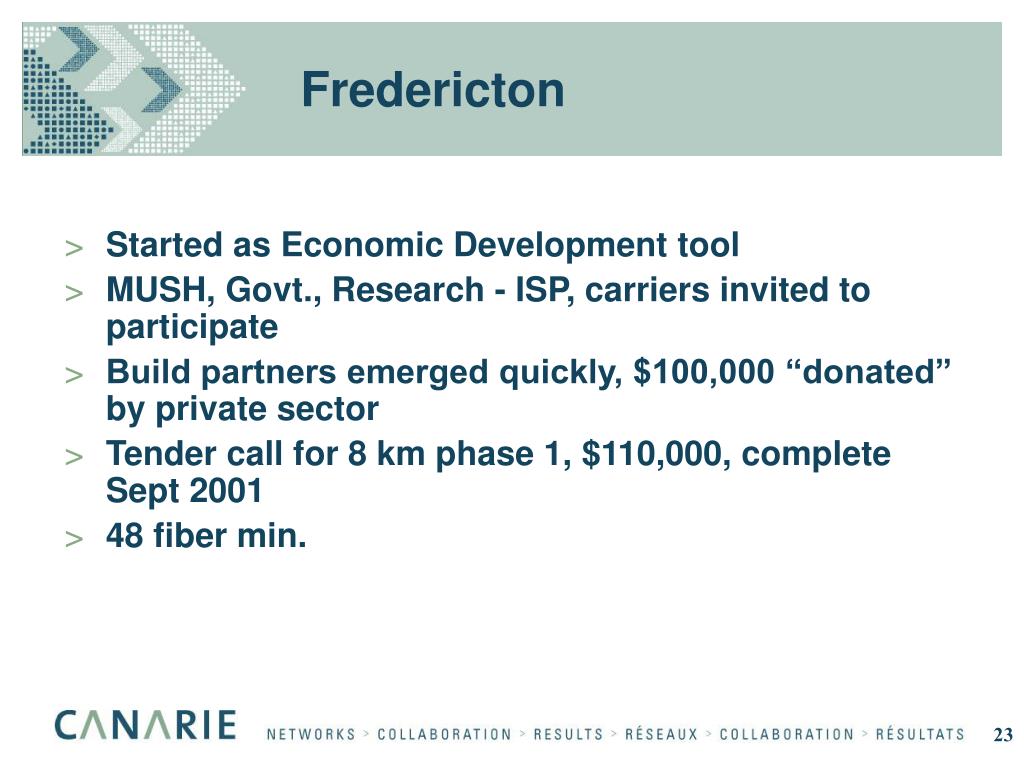 Fredericton

> Started as Economic Development tool
> MUSH, Govt., Research - ISP, carriers invited to participate
> Build partners emerged quickly, \$100,000 “donated” by private sector
> Tender call for 8 km phase 1, \$110,000, complete Sept 2001
> 48 fiber min.

CANARIE NETWORKS > COLLABORATION > RESULTS > RÉSEAUX > COLLABORATION > RÉSULTATS 23